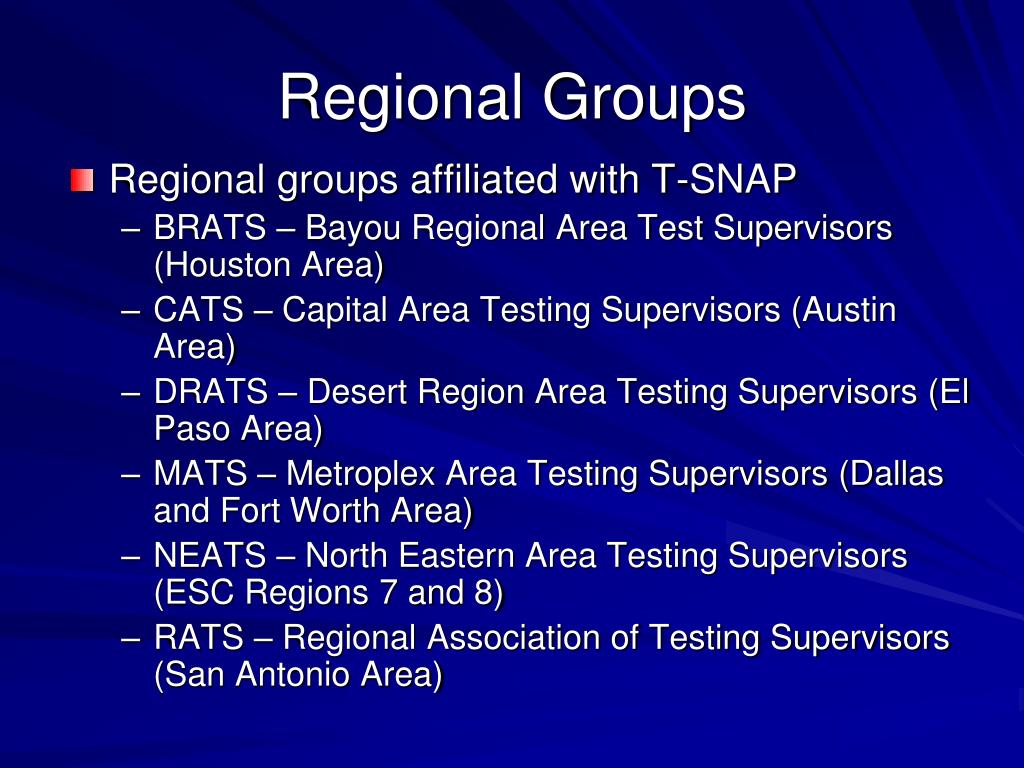 Regional Groups

Regional groups affiliated with T-SNAP

– BRATS – Bayou Regional Area Test Supervisors (Houston Area)
– CATS – Capital Area Testing Supervisors (Austin Area)
– DRATS – Desert Region Area Testing Supervisors (El Paso Area)
– MATS – Metroplex Area Testing Supervisors (Dallas and Fort Worth Area)
– NEATS – North Eastern Area Testing Supervisors (ESC Regions 7 and 8)
– RATS – Regional Association of Testing Supervisors (San Antonio Area)